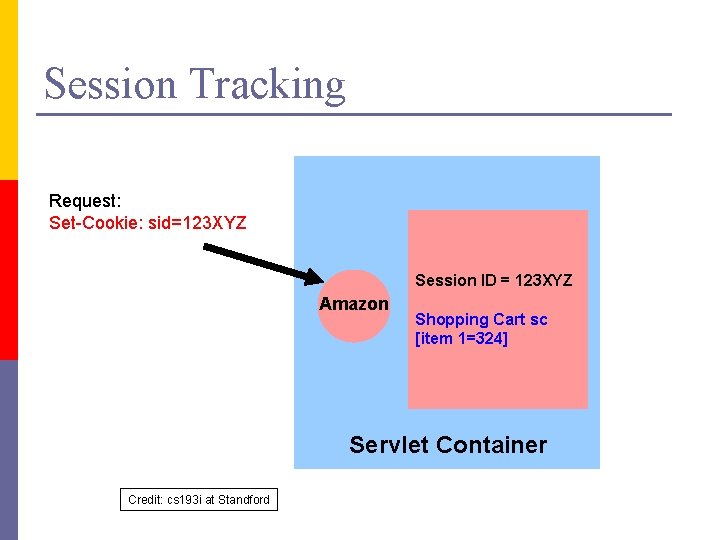 Session Tracking

Request:
Set-Cookie: sid=123XYZ

Amazon

Session ID = 123XYZ

Shopping Cart sc
[item 1=324]

Servlet Container

Credit: cs193i at Standford